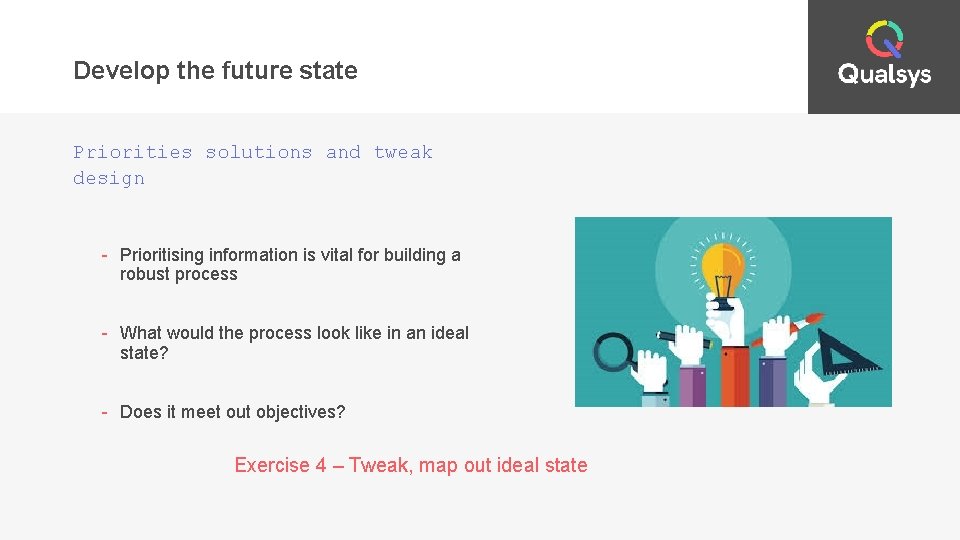 Develop the future state

Qualsys

Priorities solutions and tweak design

- Prioritising information is vital for building a robust process

- What would the process look like in an ideal state?

- Does it meet out objectives?

Exercise 4 – Tweak, map out ideal state